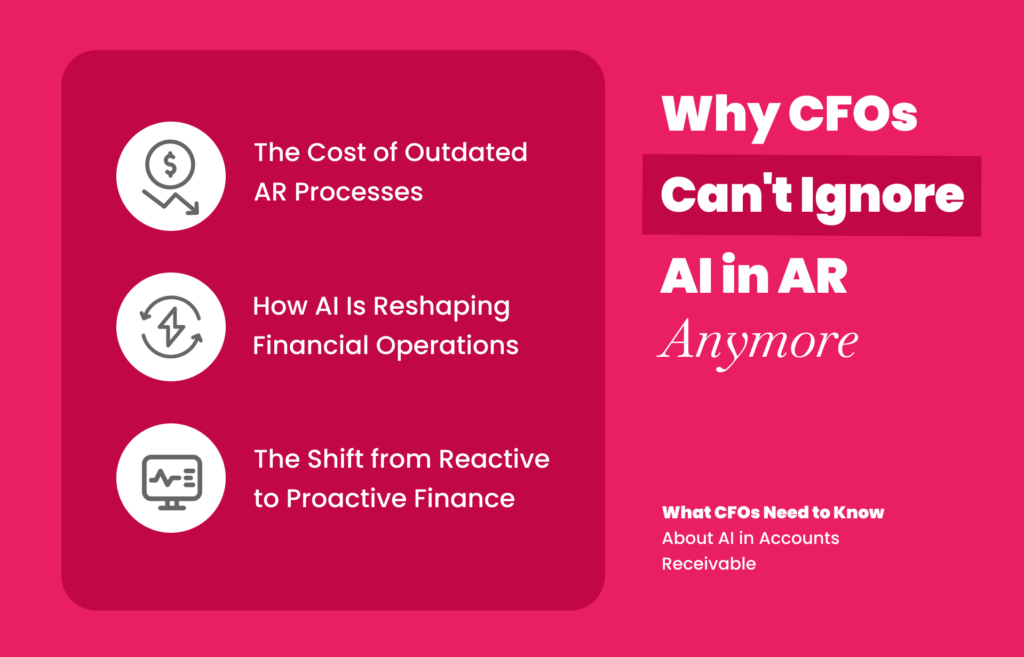 The Cost of Outdated AR Processes

How AI Is Reshaping Financial Operations

The Shift from Reactive to Proactive Finance

Why CFOs Can't Ignore AI in AR Anymore

What CFOs Need to Know About AI in Accounts Receivable